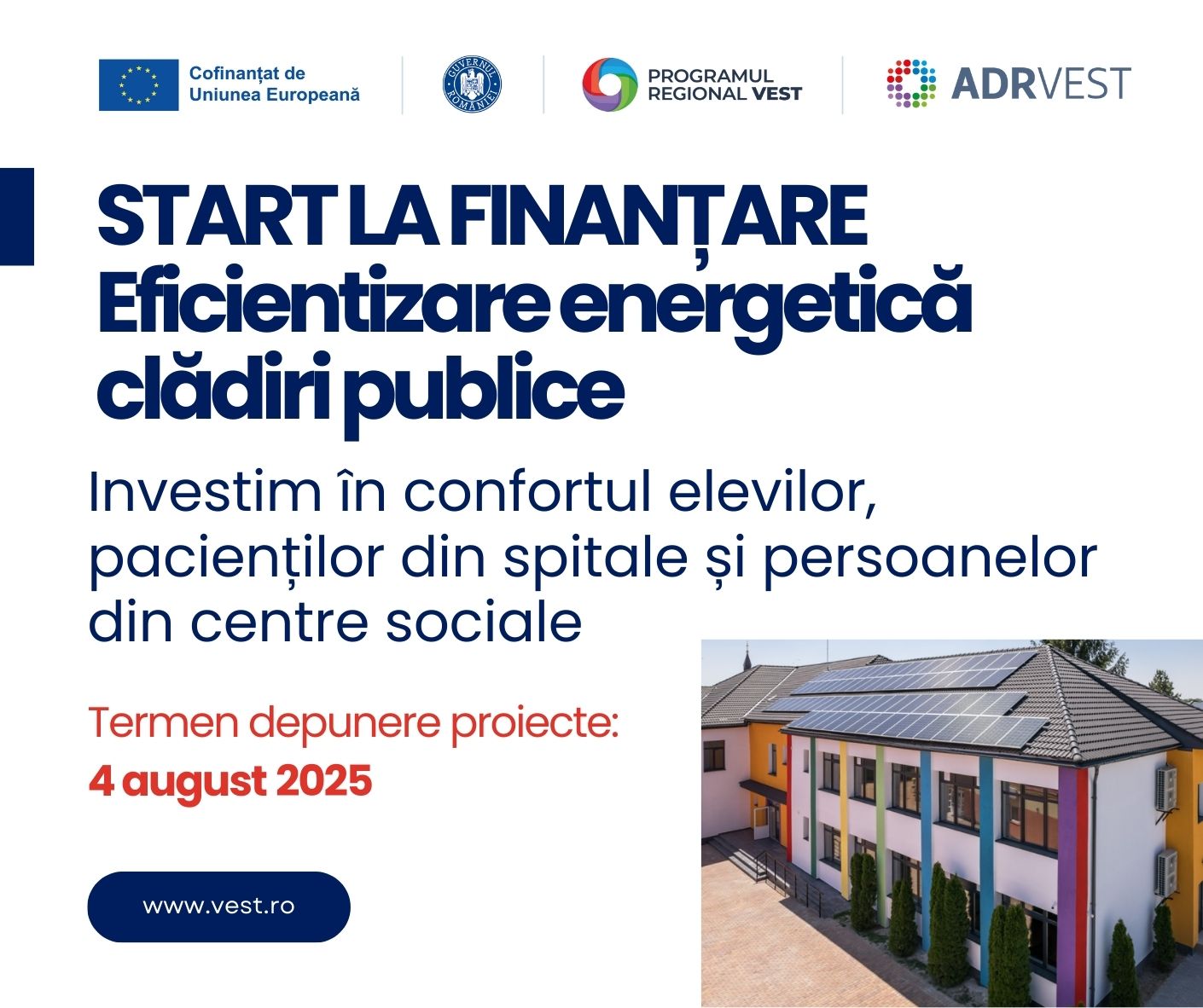 Cofinanțat de Uniunea Europeană

GUVERNUL ROMÂNIEI

PROGRAMUL REGIONAL VEST

ADRVEST

START LA FINANȚARE
Eficientizare energetică clădiri publice

Investim în confortul elevilor, pacienților din spitale și persoanelor din centre sociale

Termen depunere proiecte:
4 august 2025

www.vest.ro